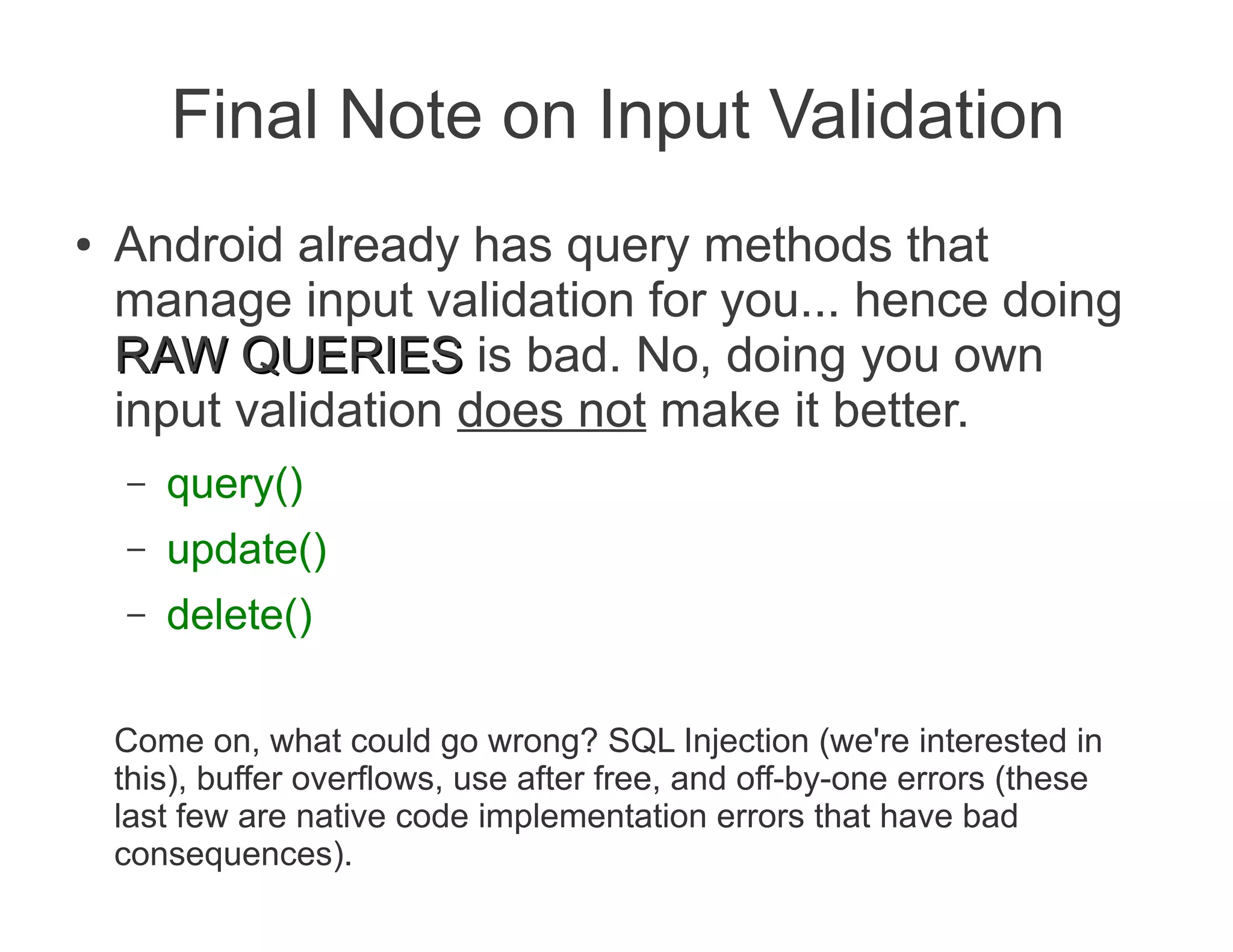 Final Note on Input Validation

• Android already has query methods that manage input validation for you... hence doing RAW QUERIES is bad. No, doing you own input validation does not make it better.

– query()
– update()
– delete()

Come on, what could go wrong? SQL Injection (we're interested in this), buffer overflows, use after free, and off-by-one errors (these last few are native code implementation errors that have bad consequences).